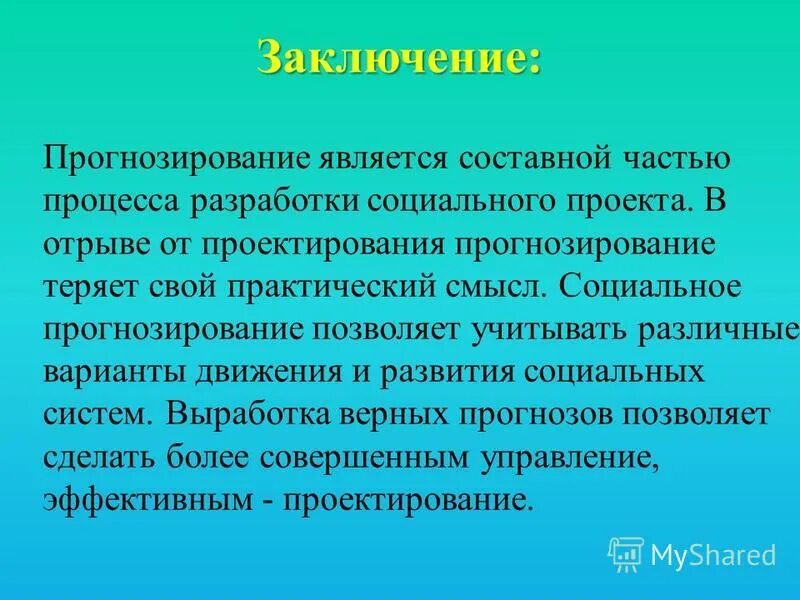 Заключение:

Прогнозирование является составной частью процесса разработки социального проекта. В отрыве от проектирования прогнозирование теряет свой практический смысл. Социальное прогнозирование позволяет учитывать различные варианты движения и развития социальных систем. Выработка верных прогнозов позволяет сделать более совершенным управление, эффективным - проектирование.

MyShared